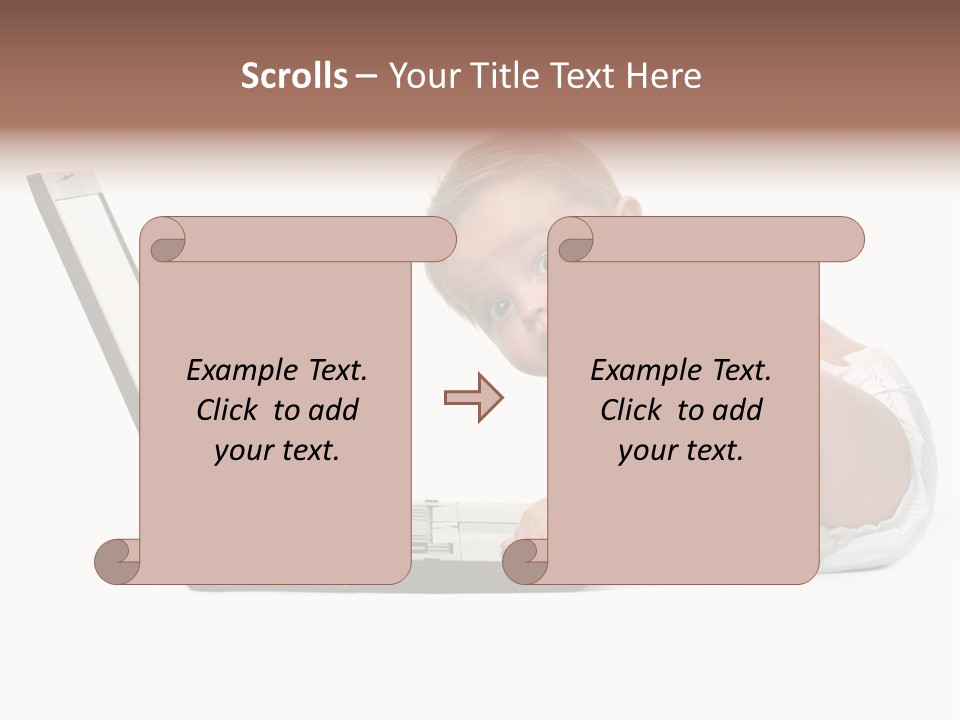 Scrolls – Your Title Text Here

Example Text. Click to add your text.

Example Text. Click to add your text.